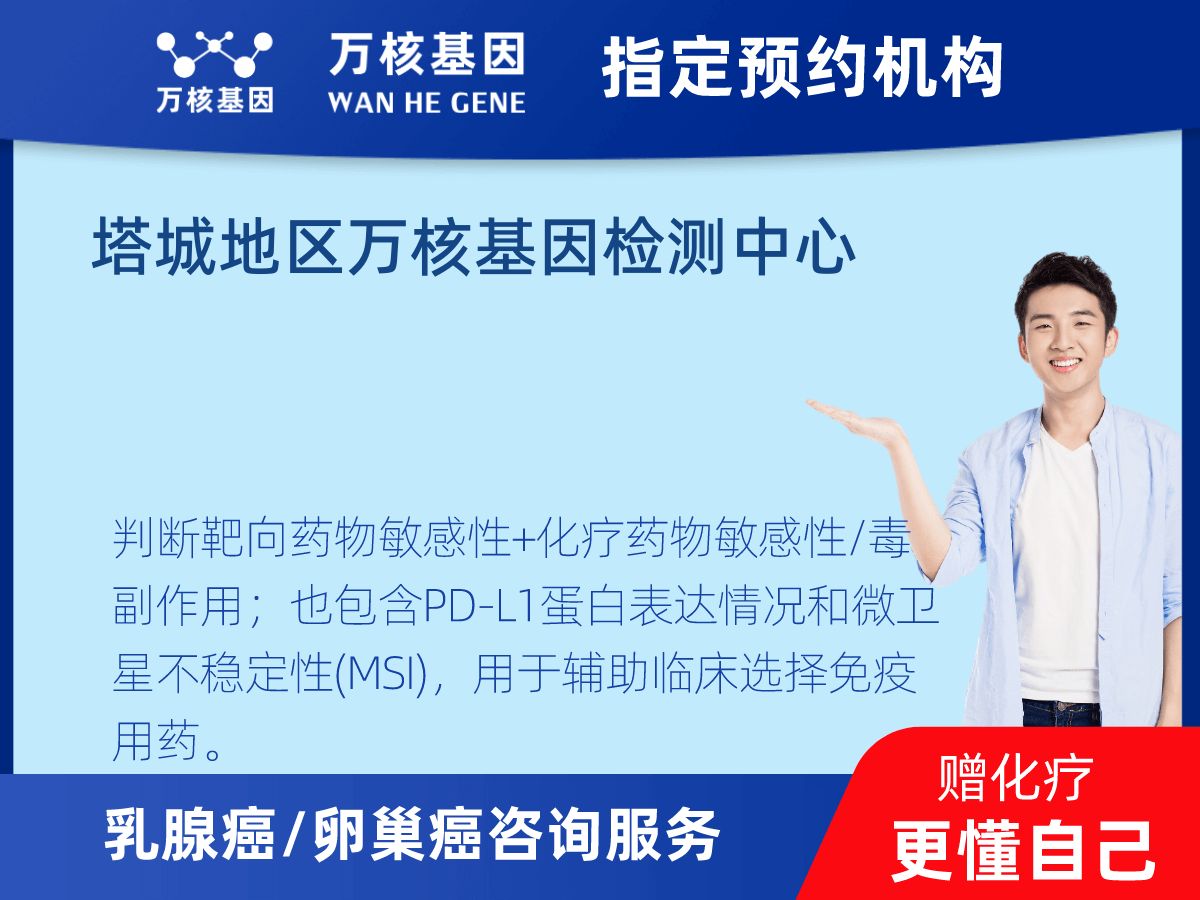 万核基因

万核基因
WAN HE GENE

指定预约机构

塔城地区万核基因检测中心

判断靶向药物敏感性+化疗药物敏感性/毒副作用；也包含PD-L1蛋白表达情况和微卫星不稳定性(MSI)，用于辅助临床选择免疫用药。

乳腺癌/卵巢癌咨询服务

赠化疗
更懂自己